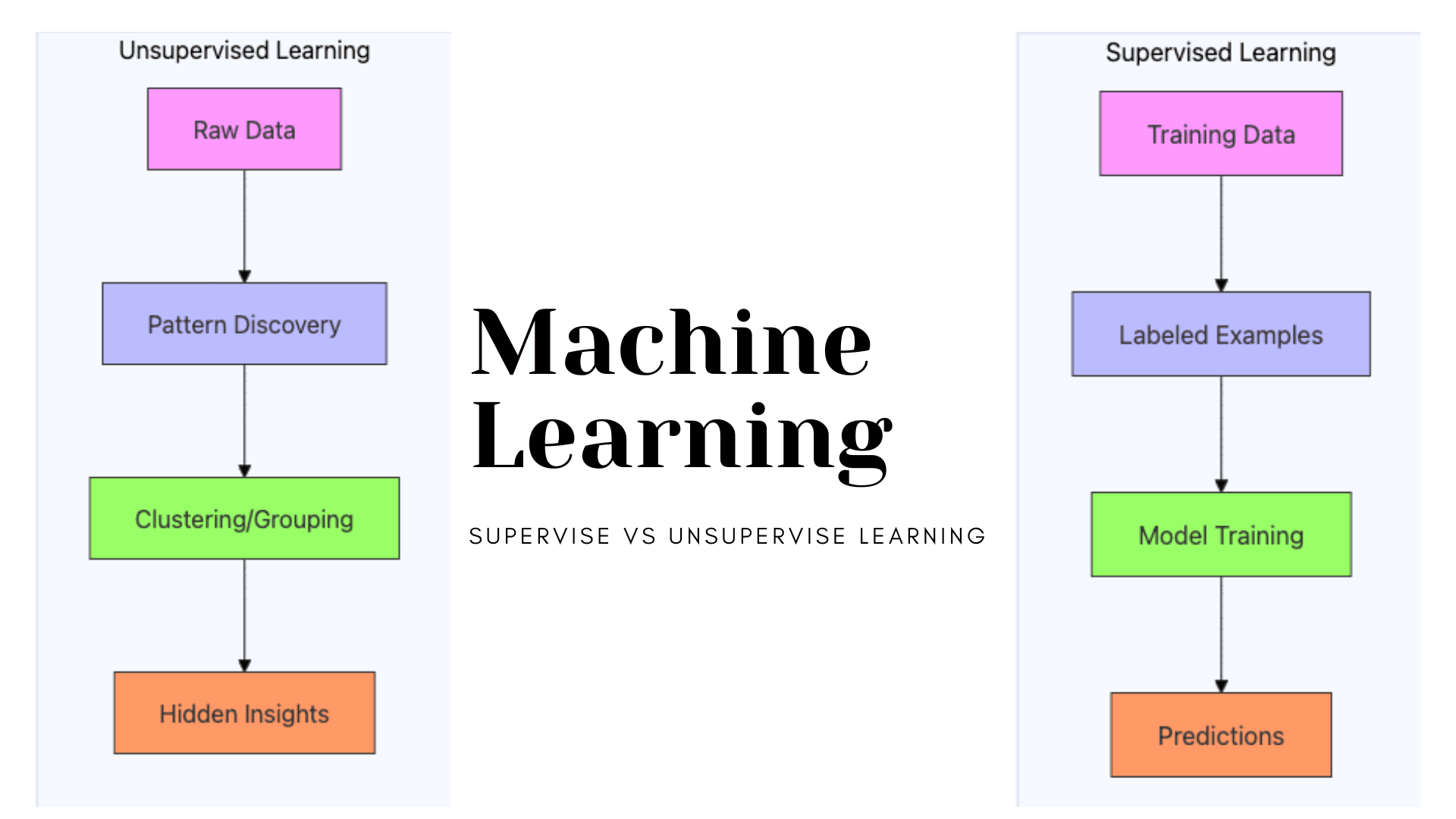 Unsupervised Learning

Raw Data

Pattern Discovery

Clustering/Grouping

Hidden Insights

Machine Learning

SUPERVISE VS UNSUPERVISE LEARNING

Supervised Learning

Training Data

Labeled Examples

Model Training

Predictions